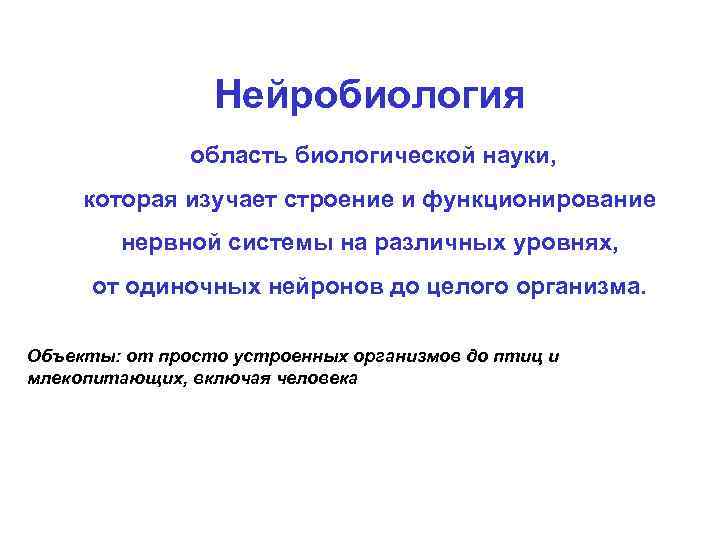 Нейробиология

область биологической науки, которая изучает строение и функционирование нервной системы на различных уровнях, от одиночных нейронов до целого организма.

Объекты: от просто устроенных организмов до птиц и млекопитающих, включая человека